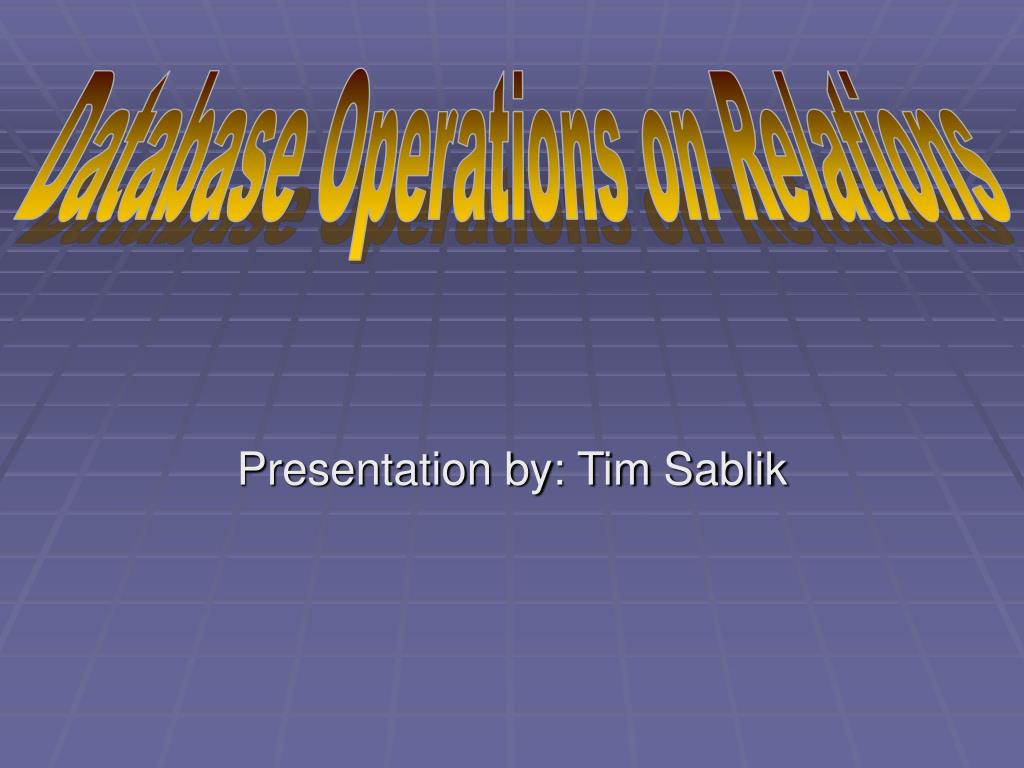 Database Operations on Relations

Presentation by: Tim Sablik